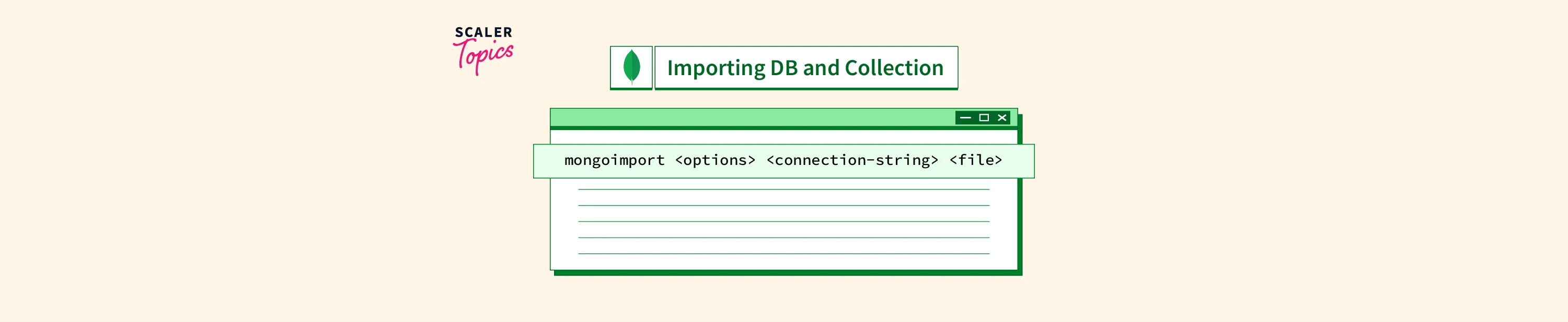 SCALER Topics

Importing DB and Collection

mongoimport <options> <connection-string> <file>